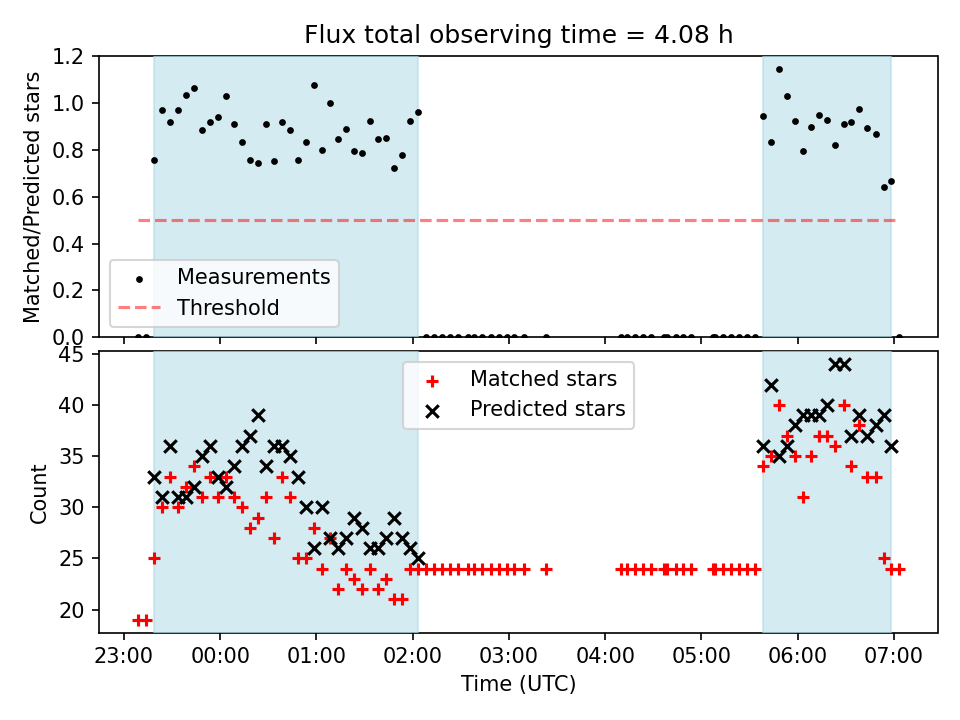 Flux total observing time = 4.08 h

Matched/Predicted stars

1.2
1.0
0.8
0.6
0.4
0.2
0.0

Measurements
Threshold

Count

45
40
35
30
25
20

Matched stars
Predicted stars

23:00
00:00
01:00
02:00
03:00
04:00
05:00
06:00
07:00

Time (UTC)